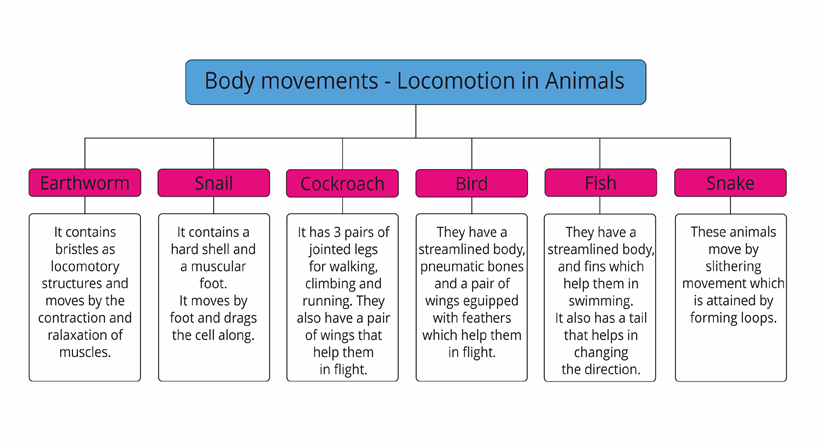 Body movements - Locomotion in Animals

Earthworm

It contains bristles as locomotory structures and moves by the contraction and ralaxation of muscles.

Snail

It contains a hard shell and a muscular foot.
It moves by foot and drags the cell along.

Cockroach

It has 3 pairs of jointed legs for walking, climbing and running. They also have a pair of wings that help them in flight.

Bird

They have a streamlined body, pneumatic bones and a pair of wings eguipped with feathers which help them in flight.

Fish

They have a streamlined body, and fins which help them in swimming.
It also has a tail that helps in changing the direction.

Snake

These animals move by slithering movement which is attained by forming loops.